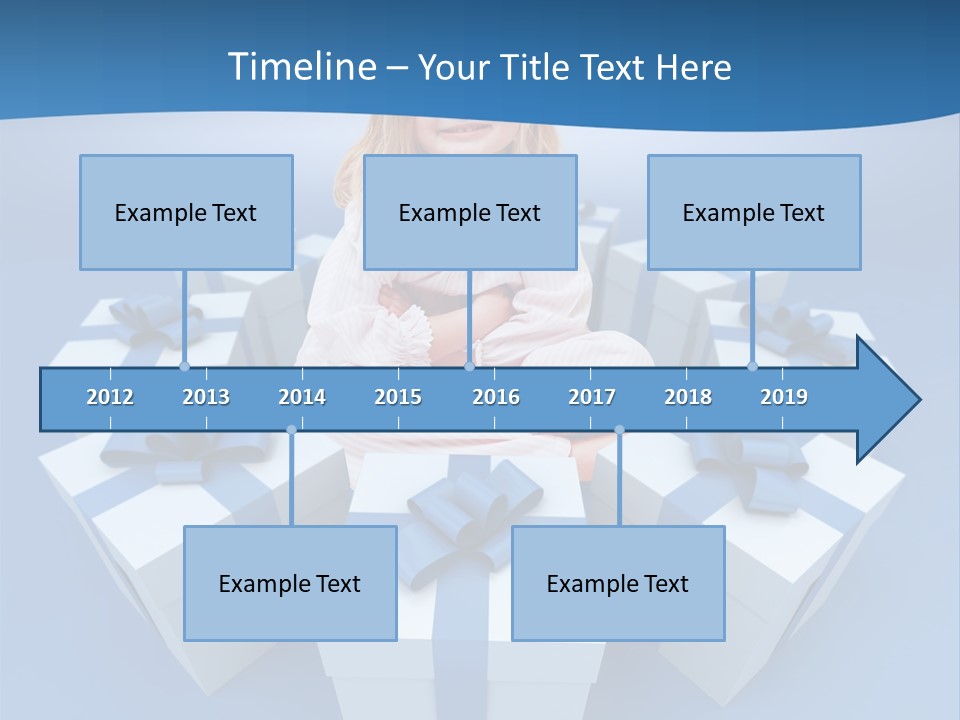 Timeline – Your Title Text Here

Example Text

Example Text

Example Text

2012 2013 2014 2015 2016 2017 2018 2019

Example Text

Example Text